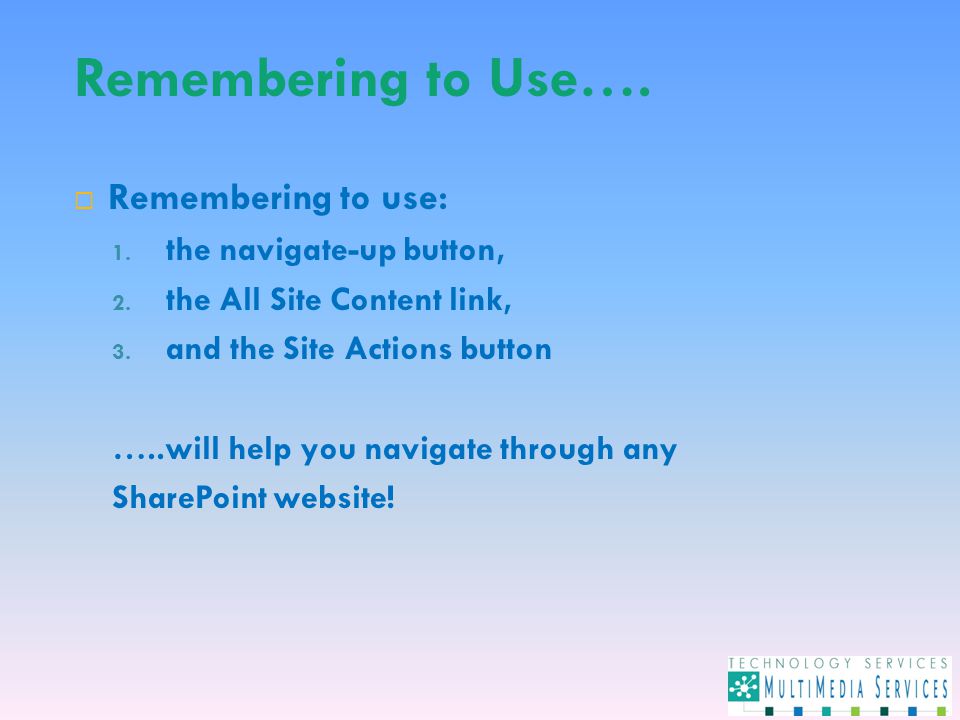 Remembering to Use….

Remembering to use:
1. the navigate-up button,
2. the All Site Content link,
3. and the Site Actions button

…..will help you navigate through any SharePoint website!

TECHNOLOGY SERVICES
MULTIMEDIA SERVICES